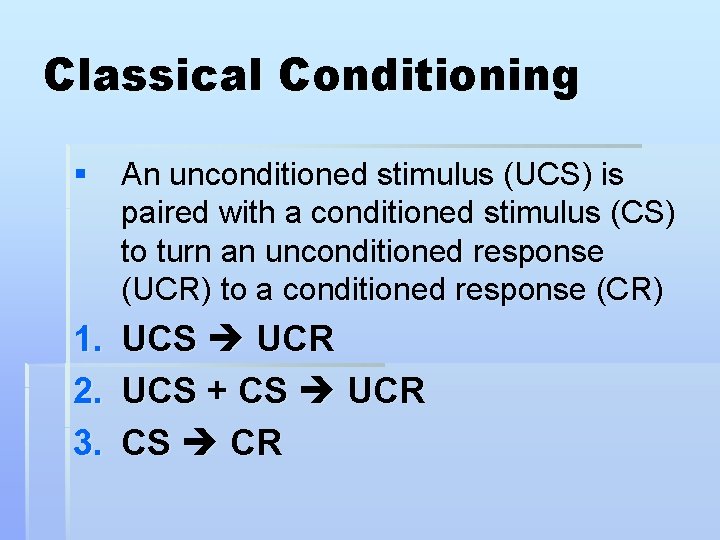 Classical Conditioning

▪ An unconditioned stimulus (UCS) is paired with a conditioned stimulus (CS) to turn an unconditioned response (UCR) to a conditioned response (CR)

1. UCS → UCR
2. UCS + CS → UCR
3. CS → CR